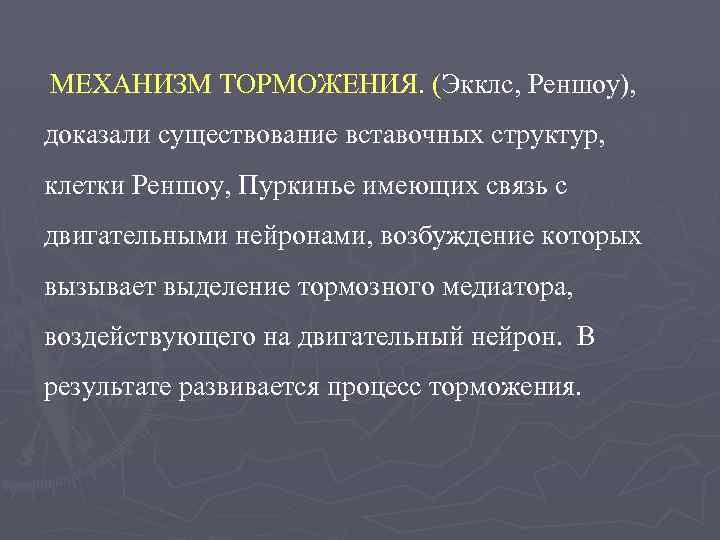 МЕХАНИЗМ ТОРМОЖЕНИЯ. (Экклс, Реншоу), доказали существование вставочных структур, клетки Реншоу, Пуркинье имеющих связь с двигательными нейронами, возбуждение которых вызывает выделение тормозного медиатора, воздействующего на двигательный нейрон. В результате развивается процесс торможения.